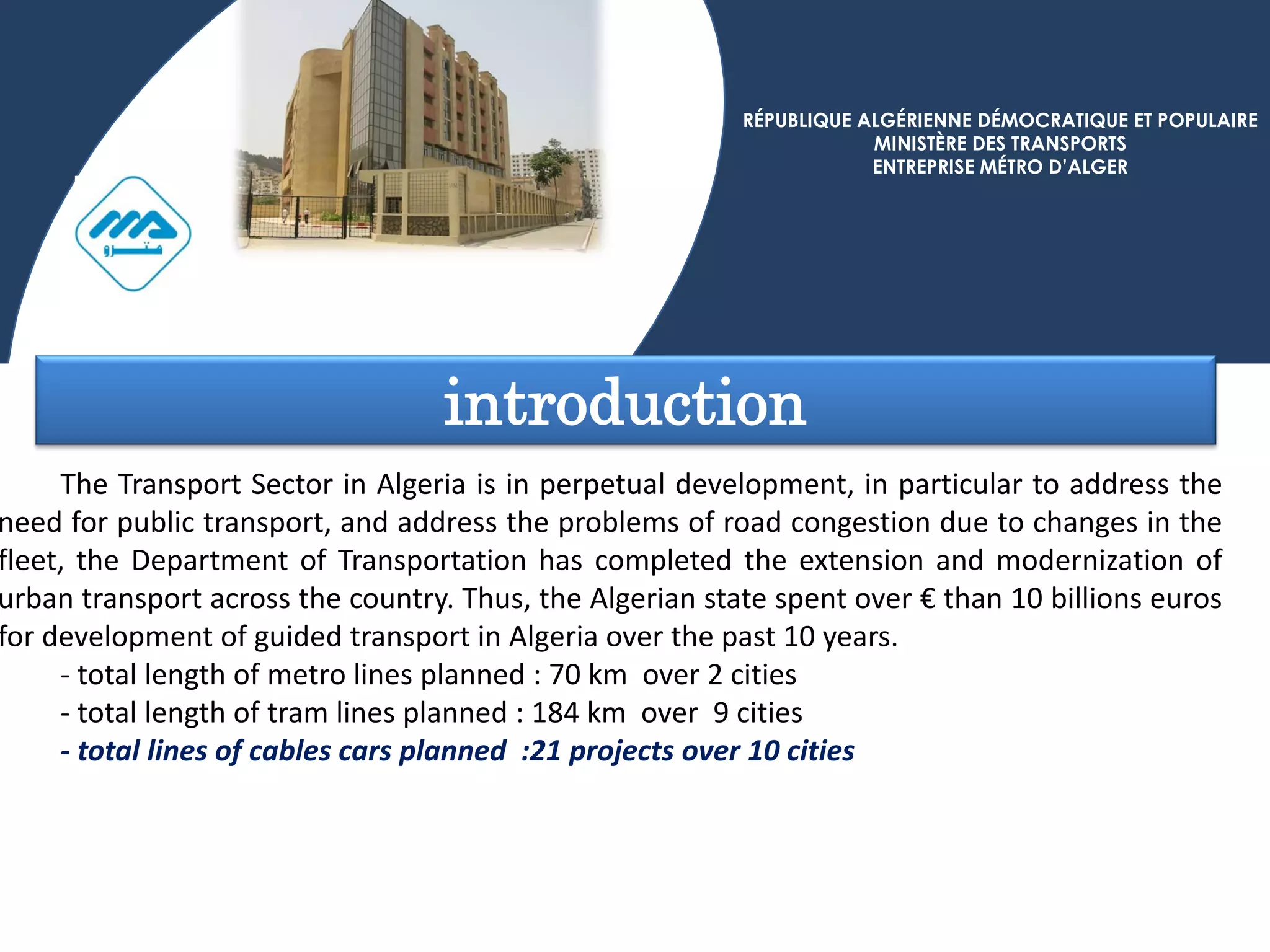 مترو

RÉPUBLIQUE ALGÉRIENNE DÉMOCRATIQUE ET POPULAIRE
MINISTÈRE DES TRANSPORTS
ENTREPRISE MÉTRO D'ALGER

introduction

The Transport Sector in Algeria is in perpetual development, in particular to address the need for public transport, and address the problems of road congestion due to changes in the fleet, the Department of Transportation has completed the extension and modernization of urban transport across the country. Thus, the Algerian state spent over € than 10 billions euros for development of guided transport in Algeria over the past 10 years.

- total length of metro lines planned : 70 km over 2 cities
- total length of tram lines planned : 184 km over 9 cities
- total lines of cables cars planned :21 projects over 10 cities